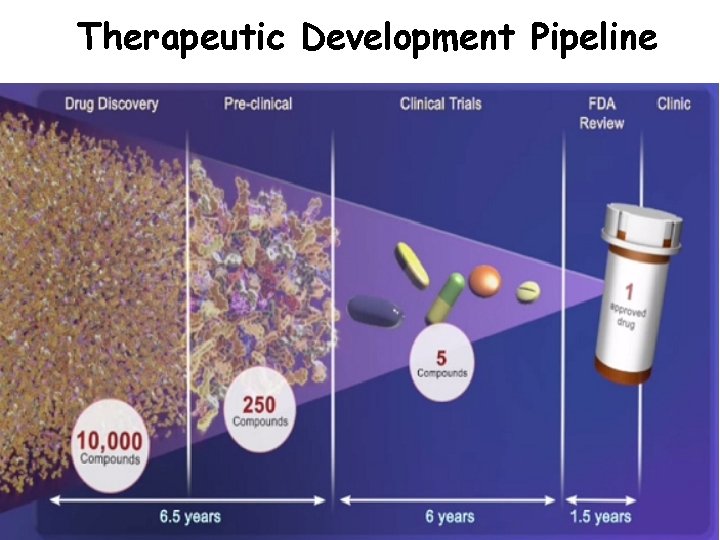 Therapeutic Development Pipeline

Drug Discovery

Pre-clinical

Clinical Trials

FDA Review

Clinic

10,000 Compounds

250 Compounds

5 Compounds

1 approved drug

6.5 years

6 years

1.5 years